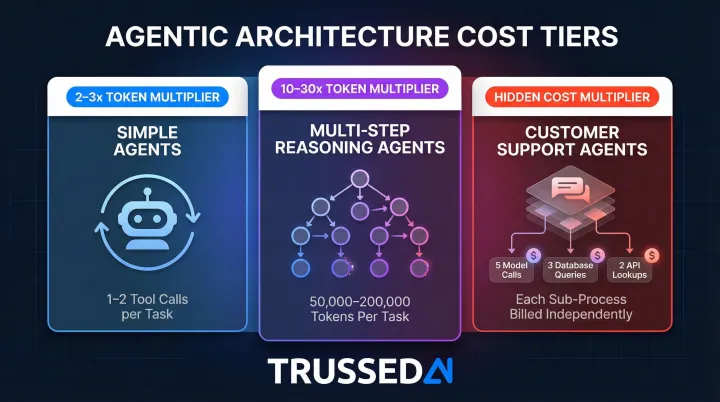 AGENTIC ARCHITECTURE COST TIERS

2–3x TOKEN MULTIPLIER

SIMPLE AGENTS

1–2 Tool Calls per Task

10–30x TOKEN MULTIPLIER

MULTI-STEP REASONING AGENTS

50,000–200,000 Tokens Per Task

HIDDEN COST MULTIPLIER

CUSTOMER SUPPORT AGENTS

$ 5 Model Calls

$ 3 Database Queries

$ 2 API Lookups

Each Sub-Process Billed Independently

TRUSSED